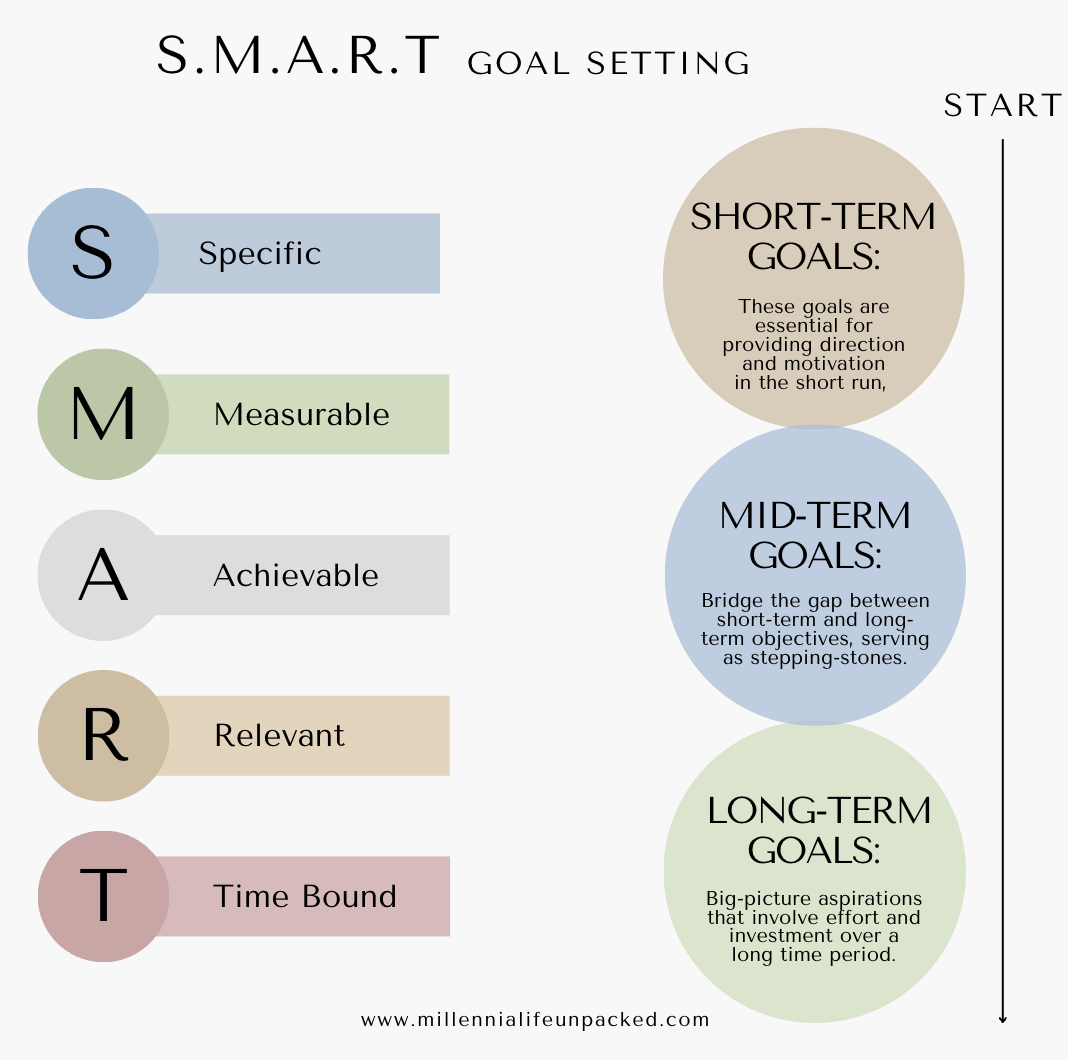 S.M.A.R.T GOAL SETTING

START

S Specific

M Measurable

A Achievable

R Relevant

T Time Bound

SHORT-TERM GOALS:

These goals are essential for providing direction and motivation in the short run,

MID-TERM GOALS:

Bridge the gap between short-term and long-term objectives, serving as stepping-stones.

LONG-TERM GOALS:

Big-picture aspirations that involve effort and investment over a long time period.

www.millennialifeunpacked.com